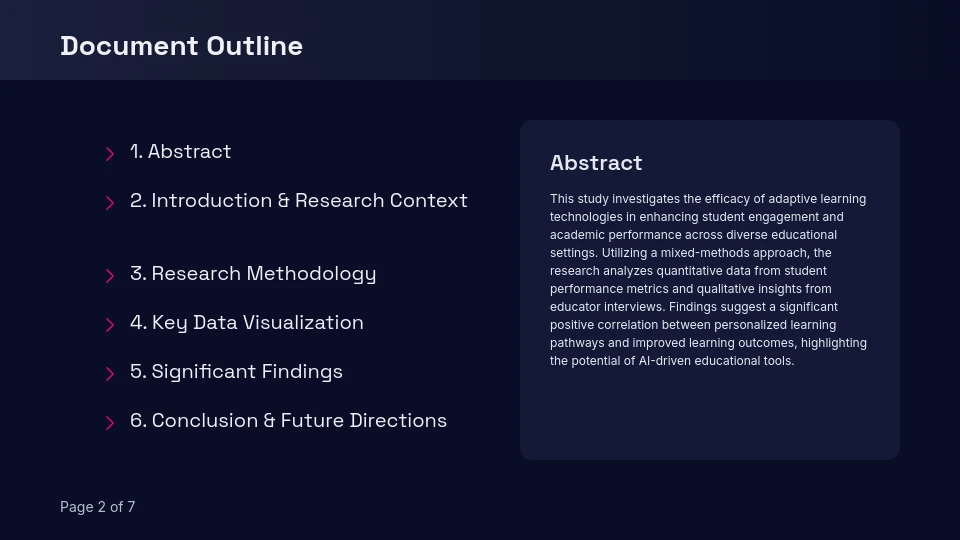 Document Outline

1. Abstract

2. Introduction & Research Context

3. Research Methodology

4. Key Data Visualization

5. Significant Findings

6. Conclusion & Future Directions

Abstract

This study investigates the efficacy of adaptive learning technologies in enhancing student engagement and academic performance across diverse educational settings. Utilizing a mixed-methods approach, the research analyzes quantitative data from student performance metrics and qualitative insights from educator interviews. Findings suggest a significant positive correlation between personalized learning pathways and improved learning outcomes, highlighting the potential of AI-driven educational tools.

Page 2 of 7